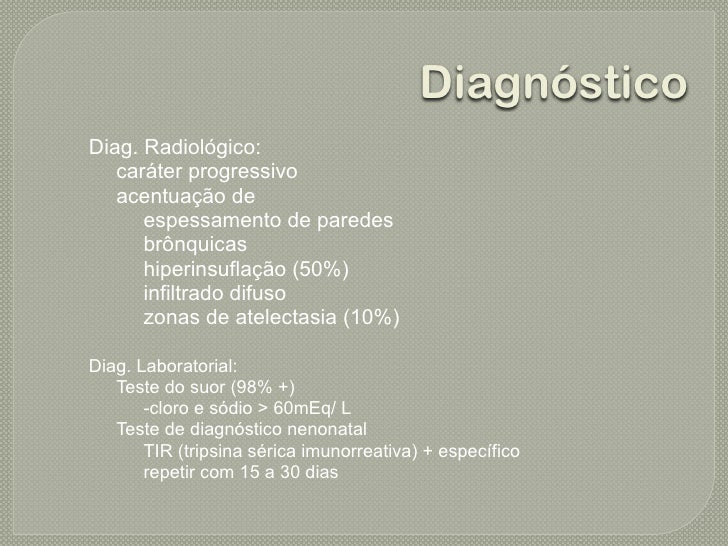 Diagnóstico

Diag. Radiológico:
caráter progressivo
acentuação de
espessamento de paredes brônquicas
hiperinsuflação (50%)
infiltrado difuso
zonas de atelectasia (10%)

Diag. Laboratorial:
Teste do suor (98% +)
-cloro e sódio > 60mEq/ L
Teste de diagnóstico nenonatal
TIR (tripsina sérica imunorreativa) + específico
repetir com 15 a 30 dias